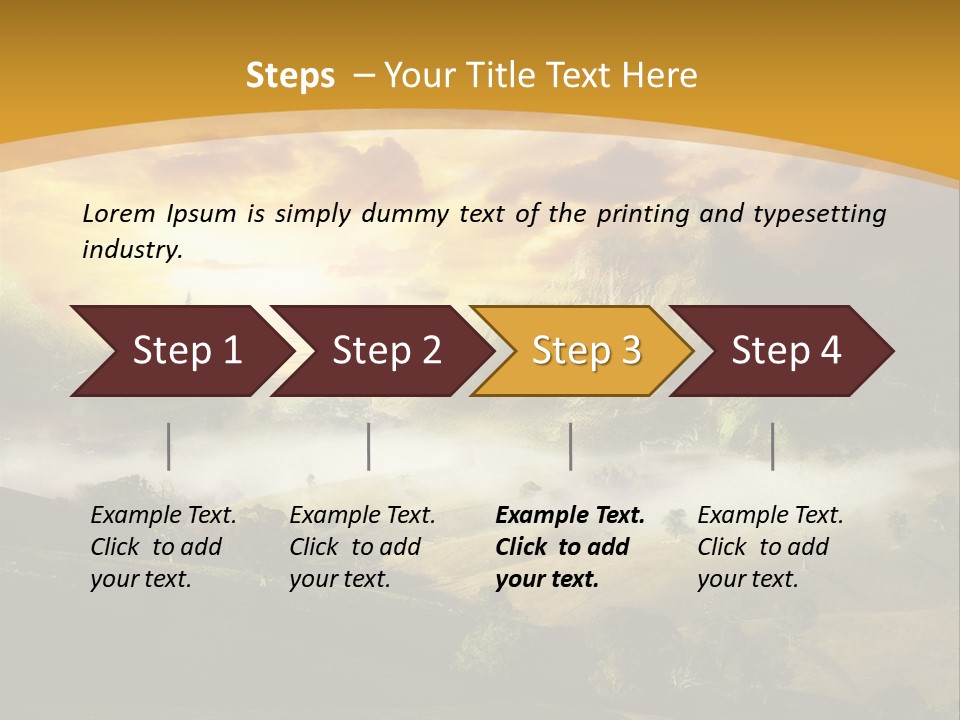 Steps – Your Title Text Here

Lorem Ipsum is simply dummy text of the printing and typesetting industry.

Step 1

Step 2

Step 3

Step 4

Example Text. Click to add your text.

Example Text. Click to add your text.

Example Text. Click to add your text.

Example Text. Click to add your text.